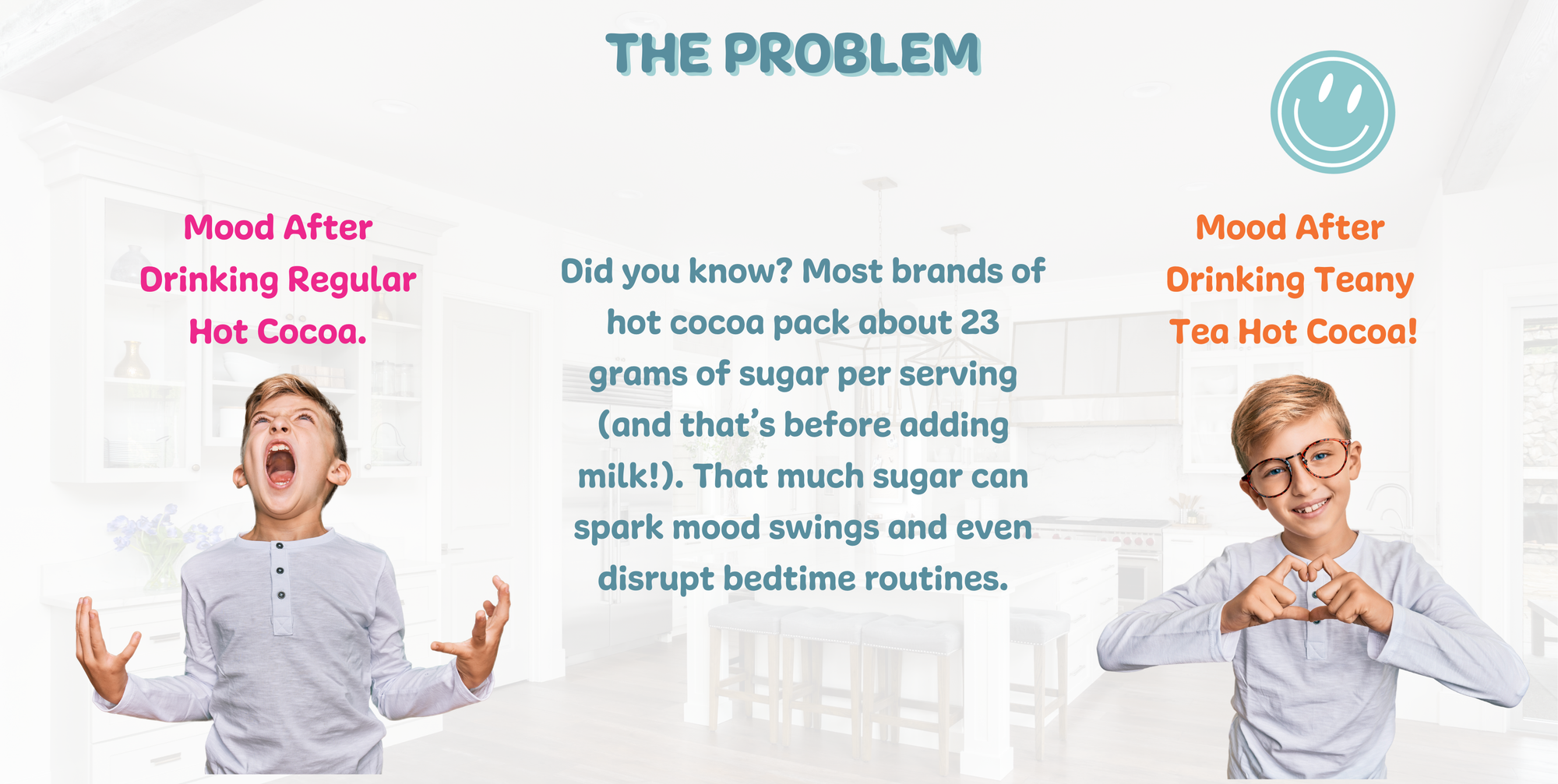 THE PROBLEM

Mood After Drinking Regular Hot Cocoa.

Did you know? Most brands of hot cocoa pack about 23 grams of sugar per serving (and that's before adding milk!). That much sugar can spark mood swings and even disrupt bedtime routines.

Mood After Drinking Teany Tea Hot Cocoa!